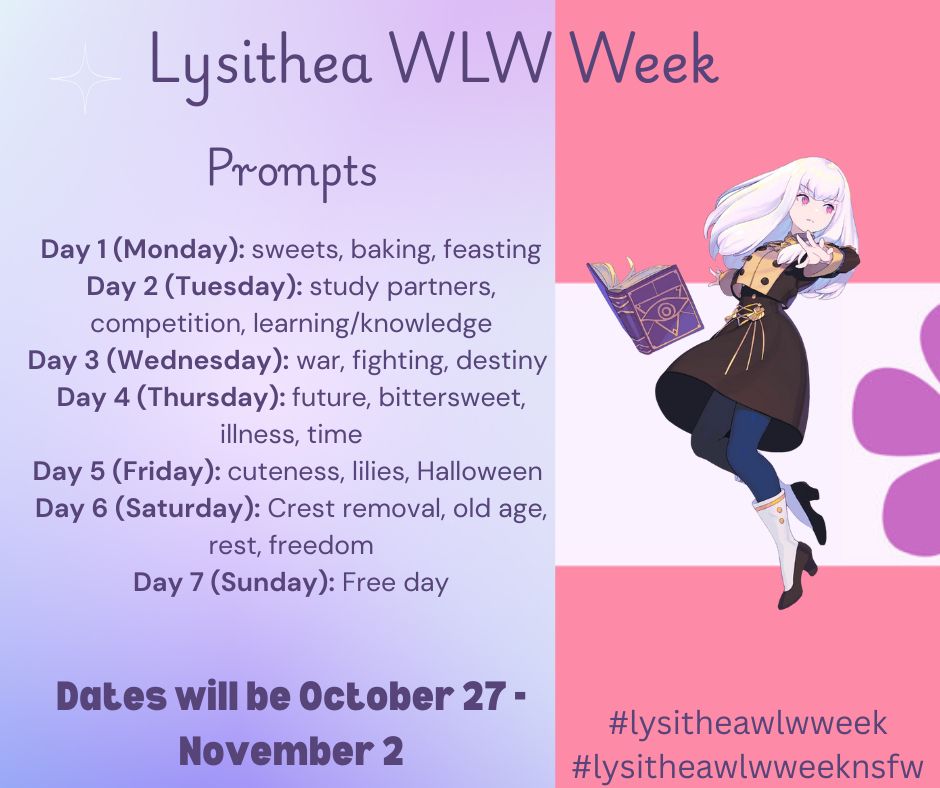 Lysithea WLW Week

Prompts

Day 1 (Monday): sweets, baking, feasting
Day 2 (Tuesday): study partners, competition, learning/knowledge
Day 3 (Wednesday): war, fighting, destiny
Day 4 (Thursday): future, bittersweet, illness, time
Day 5 (Friday): cuteness, lilies, Halloween
Day 6 (Saturday): Crest removal, old age, rest, freedom
Day 7 (Sunday): Free day

Dates will be October 27 - November 2

#lysitheawlwweek
#lysitheawlwweeknsfw